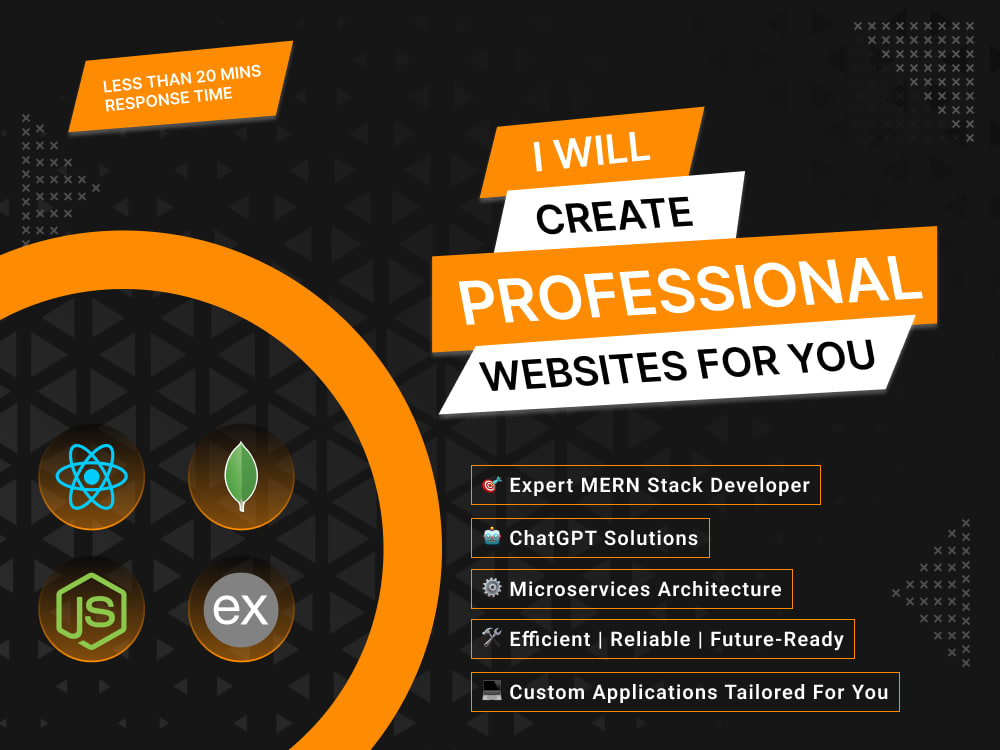 LESS THAN 20 MINS RESPONSE TIME

I WILL
CREATE
PROFESSIONAL
WEBSITES FOR YOU

JS

ex

🎯 Expert MERN Stack Developer

🤖 ChatGPT Solutions

⚙️ Microservices Architecture

🛠️ Efficient | Reliable | Future-Ready

💻 Custom Applications Tailored For You